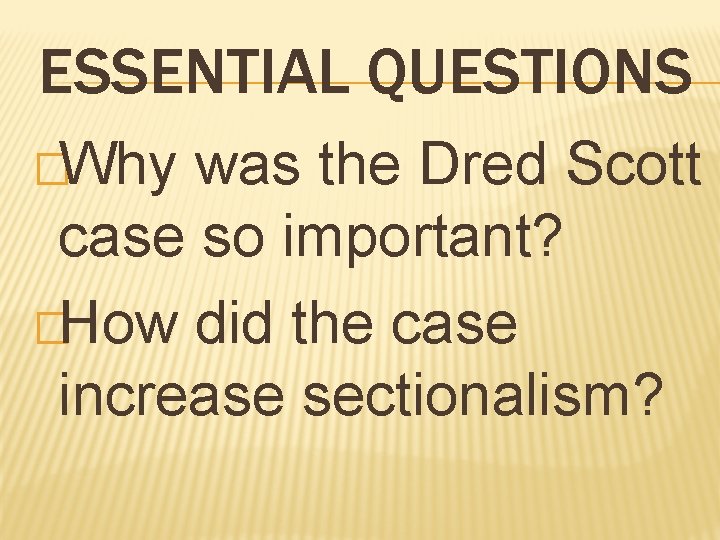 ESSENTIAL QUESTIONS

Why was the Dred Scott case so important?

How did the case increase sectionalism?